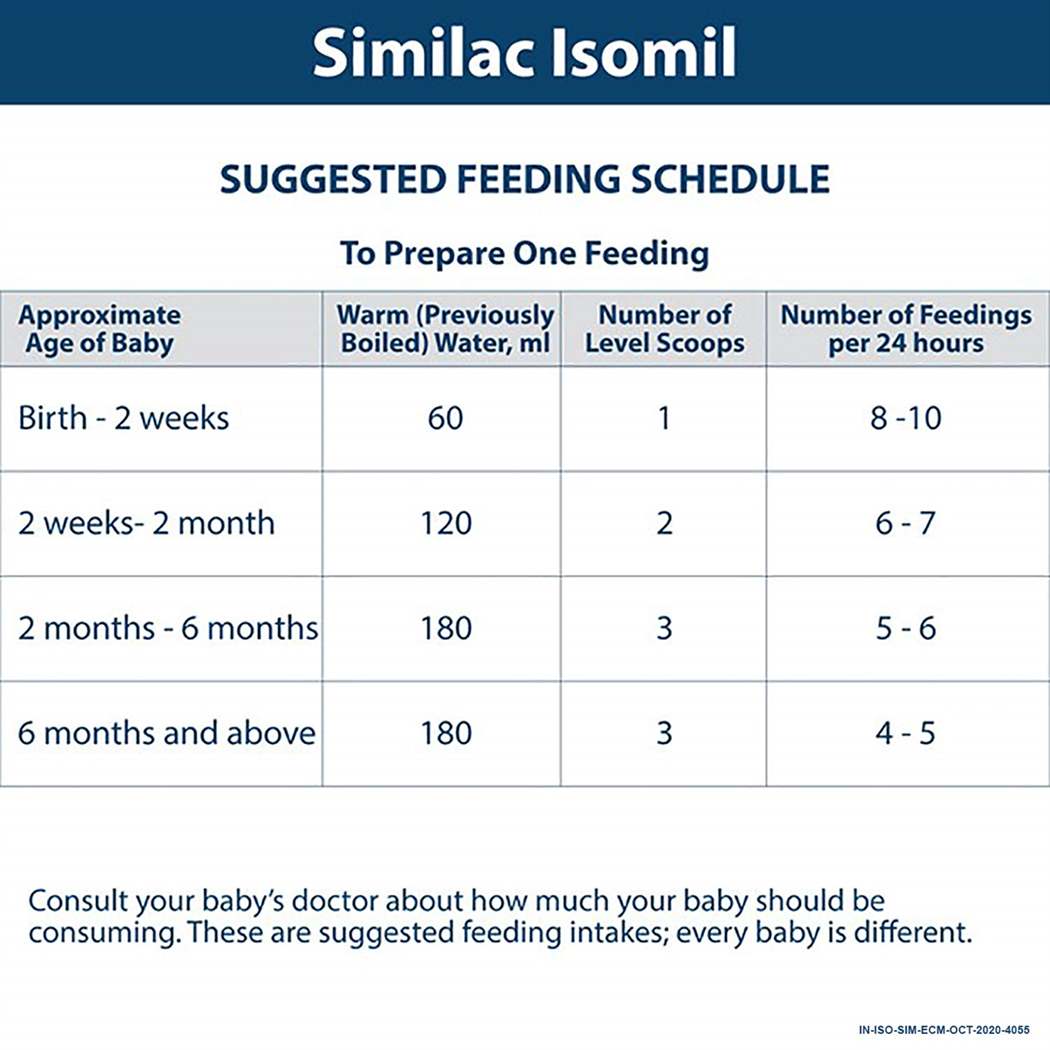 Similac Isomil

SUGGESTED FEEDING SCHEDULE

To Prepare One Feeding

| Approximate Age of Baby | Warm (Previously Boiled) Water, ml | Number of Level Scoops | Number of Feedings per 24 hours |
|---|---|---|---|
| Birth - 2 weeks | 60 | 1 | 8 -10 |
| 2 weeks- 2 month | 120 | 2 | 6 - 7 |
| 2 months - 6 months | 180 | 3 | 5 - 6 |
| 6 months and above | 180 | 3 | 4 - 5 |

Consult your baby's doctor about how much your baby should be consuming. These are suggested feeding intakes; every baby is different.

IN-ISO-SIM-ECM-OCT-2020-4055